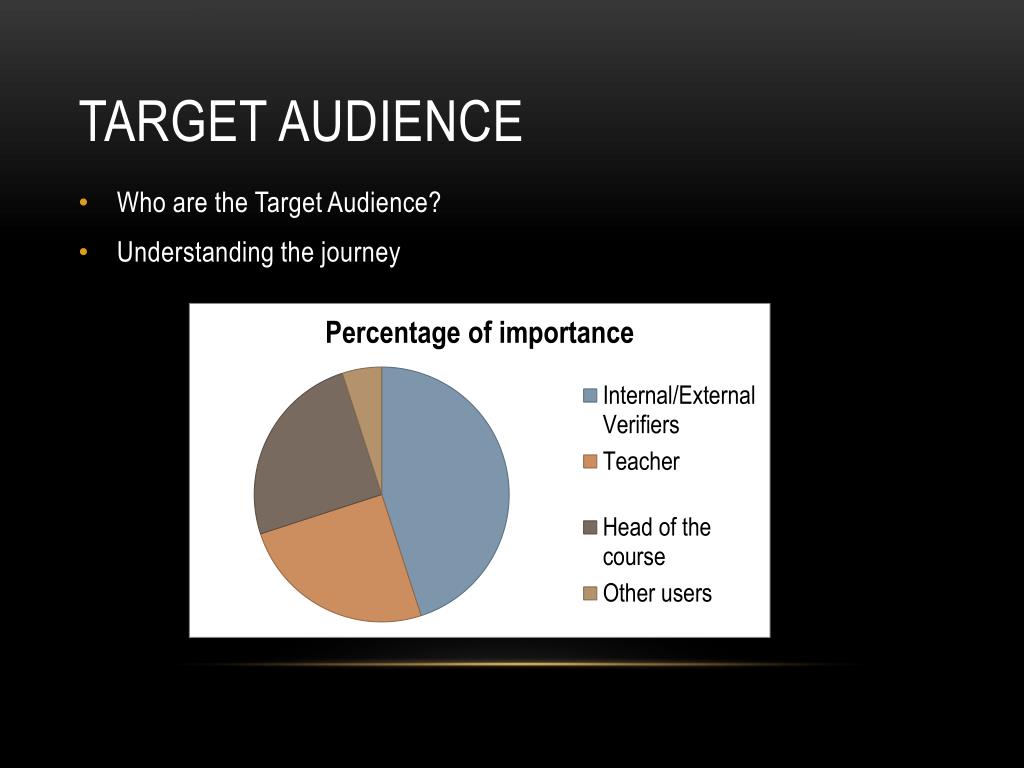 TARGET AUDIENCE

• Who are the Target Audience?

• Understanding the journey

Percentage of importance

Internal/External Verifiers
Teacher
Head of the course
Other users